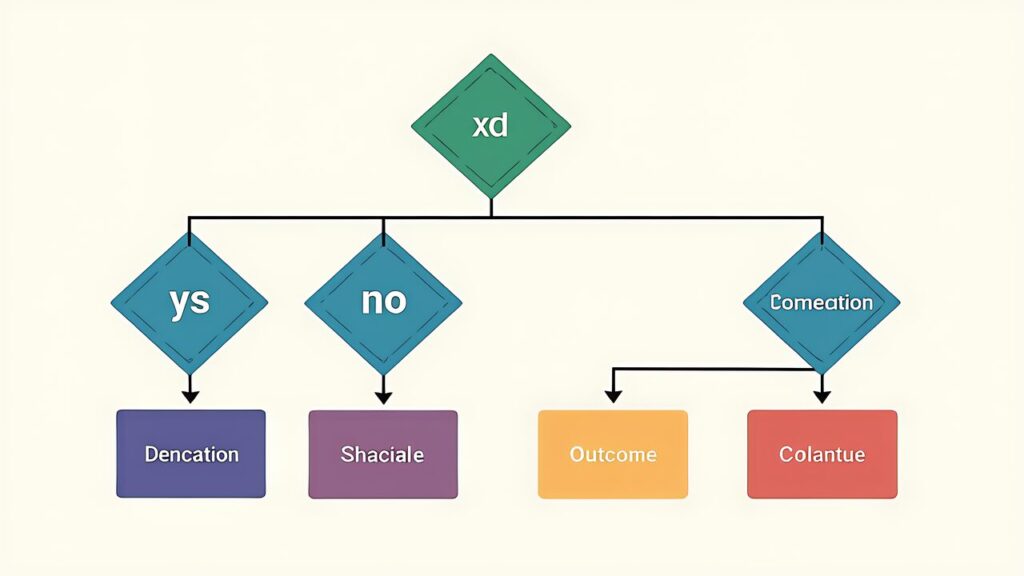 xd

ys

no

Comeation

Dencation

Shaciale

Outcome

Colantue